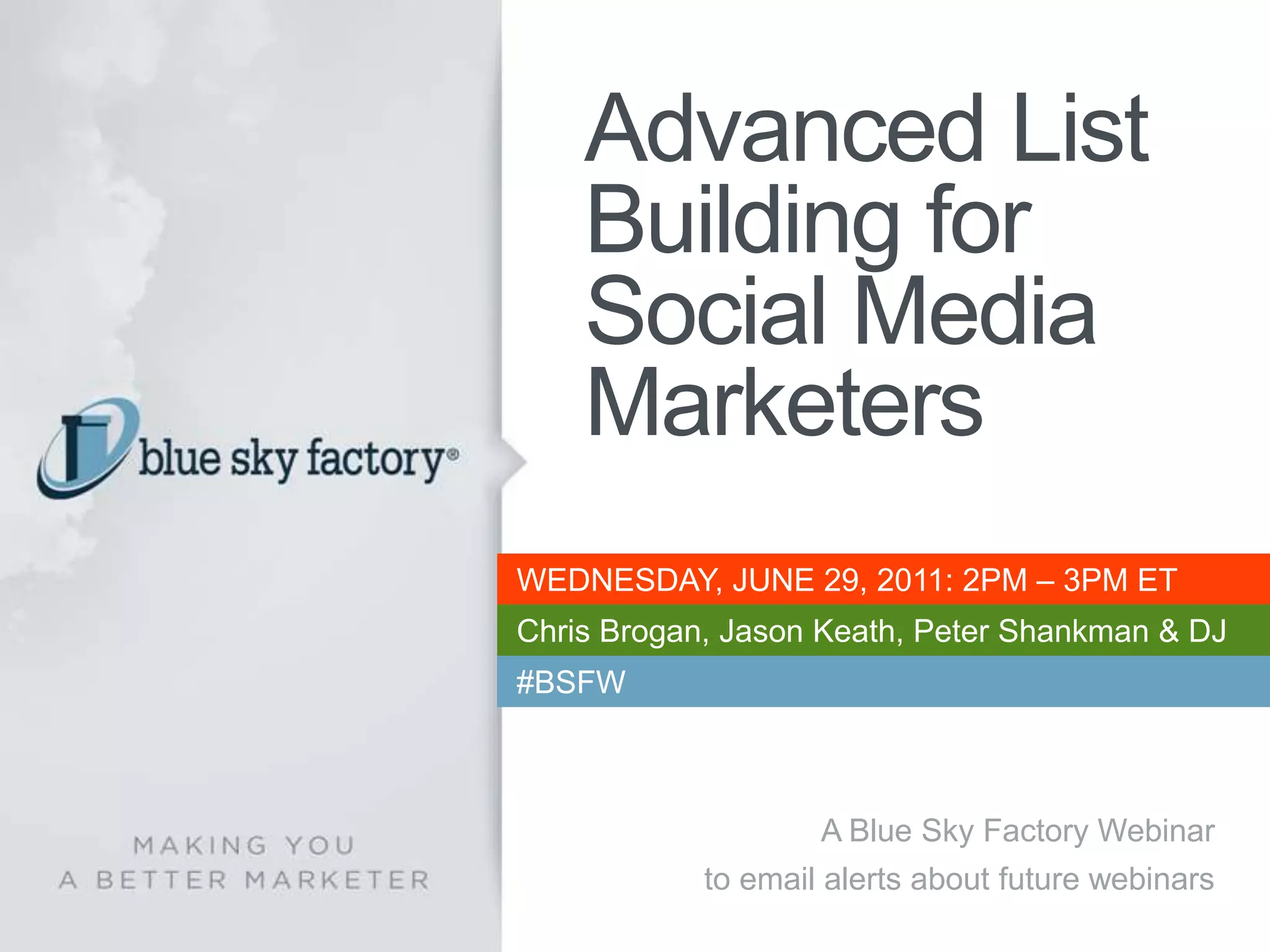 blue sky factory®

MAKING YOU
A BETTER MARKETER

Advanced List Building for Social Media Marketers

WEDNESDAY, JUNE 29, 2011: 2PM – 3PM ET

Chris Brogan, Jason Keath, Peter Shankman & DJ

#BSFW

A Blue Sky Factory Webinar
to email alerts about future webinars